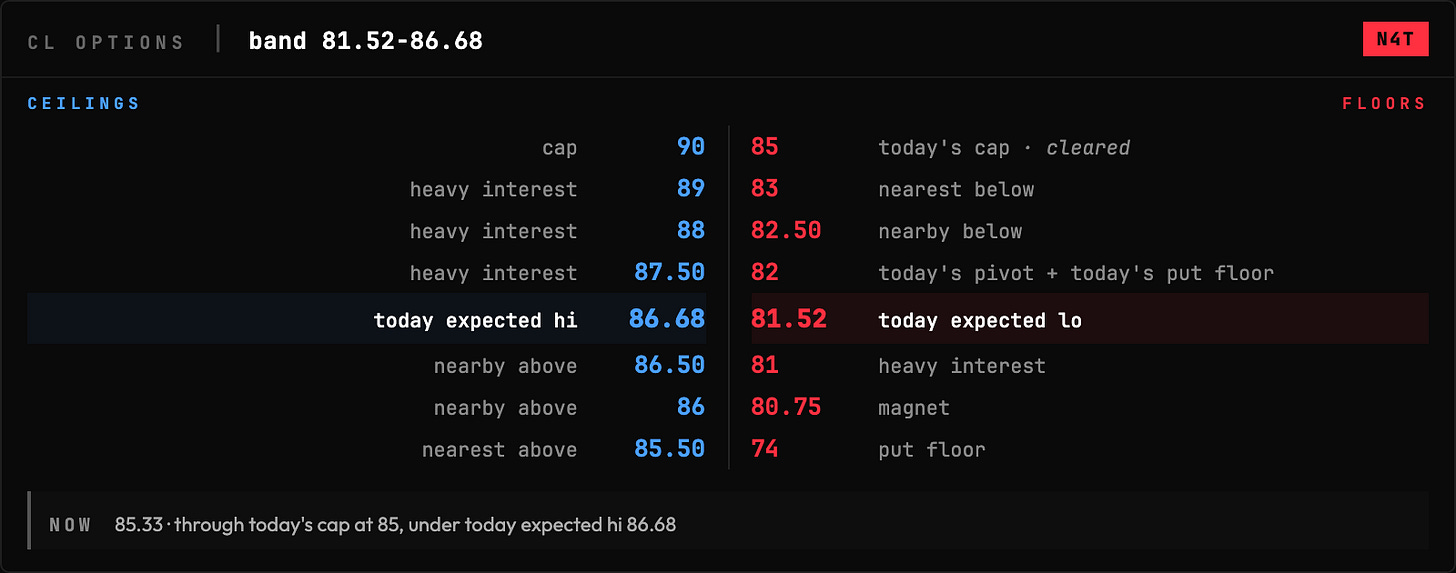 CL OPTIONS | band 81.52-86.68

N4T

CEILINGS

FLOORS

| | | | |
|---|---|---|---|
| cap | 90 | 85 | today's cap · cleared |
| heavy interest | 89 | 83 | nearest below |
| heavy interest | 88 | 82.50 | nearby below |
| heavy interest | 87.50 | 82 | today's pivot + today's put floor |
| today expected hi | 86.68 | 81.52 | today expected lo |
| nearby above | 86.50 | 81 | heavy interest |
| nearby above | 86 | 80.75 | magnet |
| nearest above | 85.50 | 74 | put floor |

NOW 85.33 · through today's cap at 85, under today expected hi 86.68